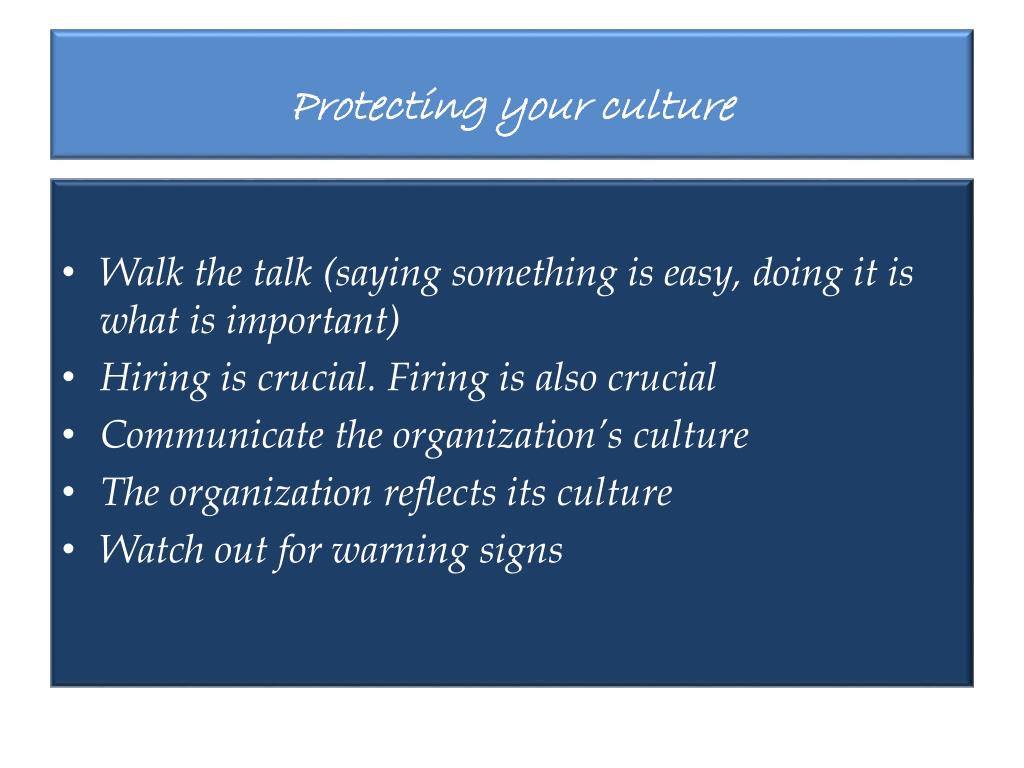 Protecting your culture

• Walk the talk (saying something is easy, doing it is what is important)
• Hiring is crucial. Firing is also crucial
• Communicate the organization's culture
• The organization reflects its culture
• Watch out for warning signs